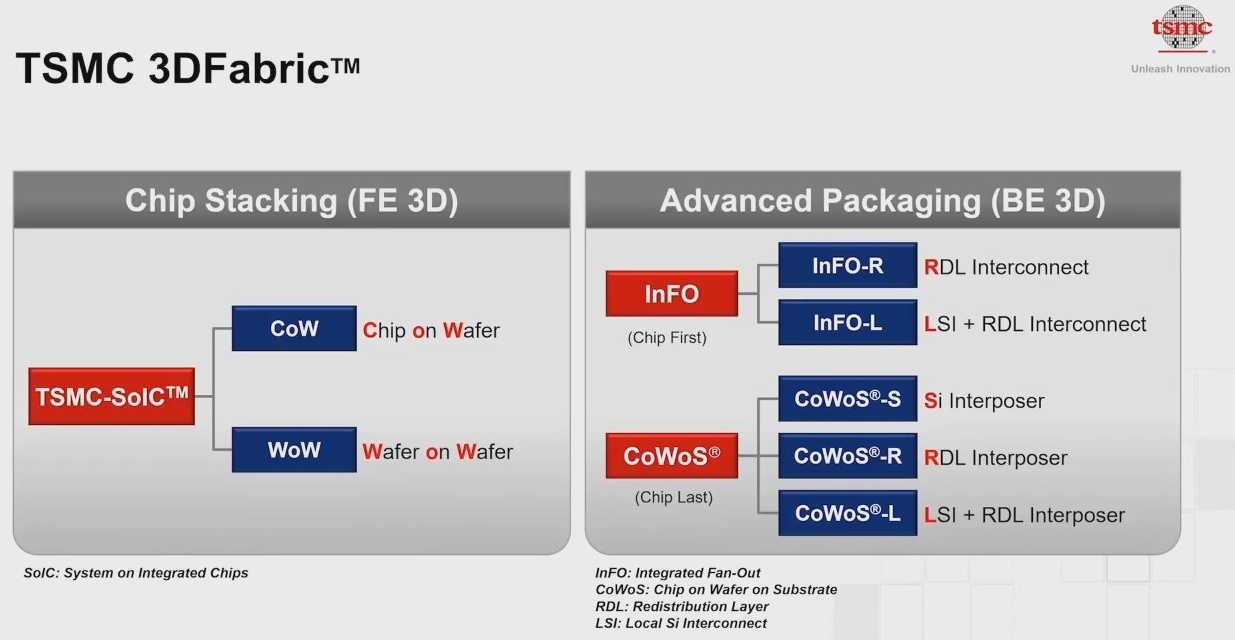 TSMC 3DFabric™

tsmc
Unleash Innovation

Chip Stacking (FE 3D)

TSMC-SoIC™

CoW Chip on Wafer

WoW Wafer on Wafer

SoIC: System on Integrated Chips

Advanced Packaging (BE 3D)

InFO
(Chip First)

InFO-R RDL Interconnect

InFO-L LSI + RDL Interconnect

CoWoS®
(Chip Last)

CoWoS®-S Si Interposer

CoWoS®-R RDL Interposer

CoWoS®-L LSI + RDL Interposer

InFO: Integrated Fan-Out
CoWoS: Chip on Wafer on Substrate
RDL: Redistribution Layer
LSI: Local Si Interconnect